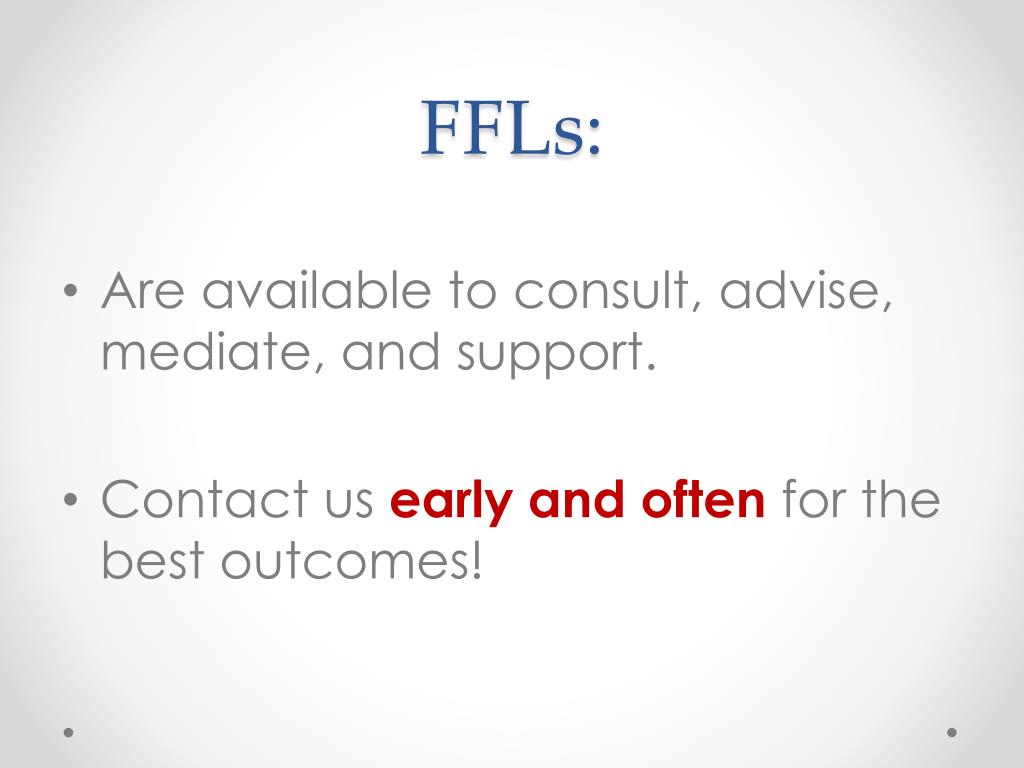 FFLs:

• Are available to consult, advise, mediate, and support.

• Contact us early and often for the best outcomes!